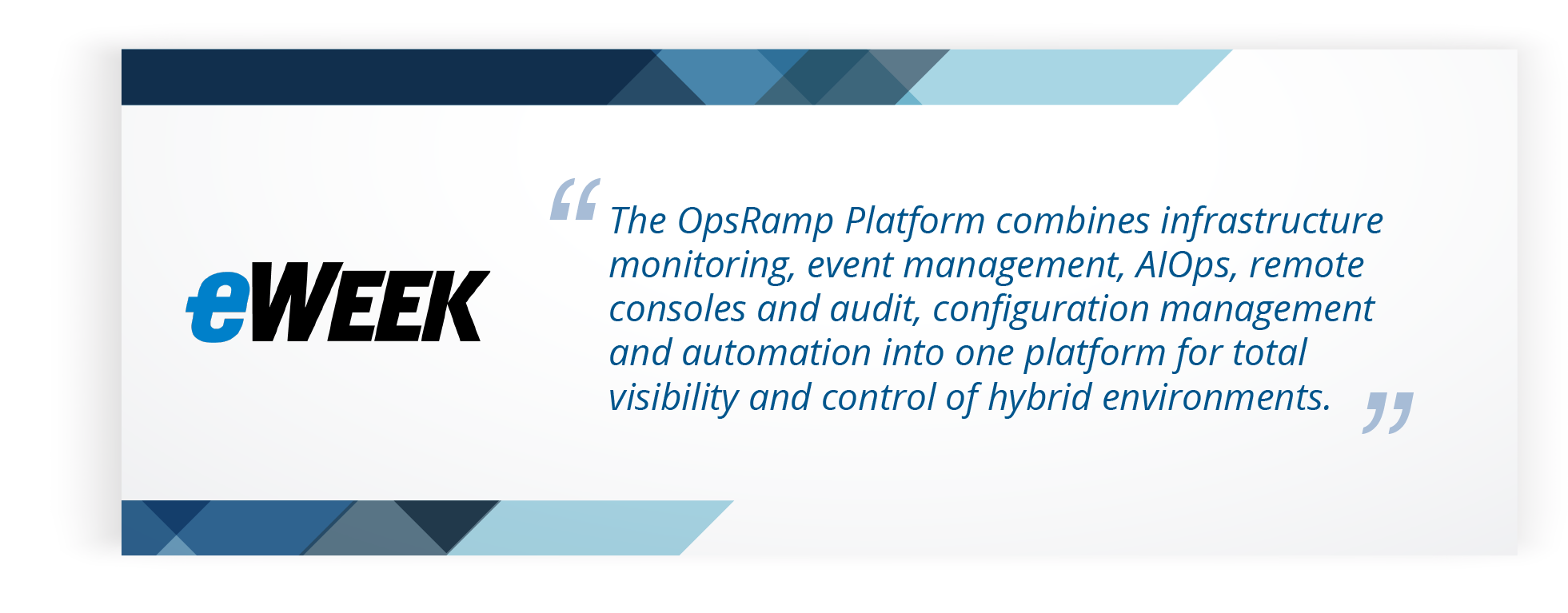 eWEEK

“The OpsRamp Platform combines infrastructure monitoring, event management, AIOps, remote consoles and audit, configuration management and automation into one platform for total visibility and control of hybrid environments.”